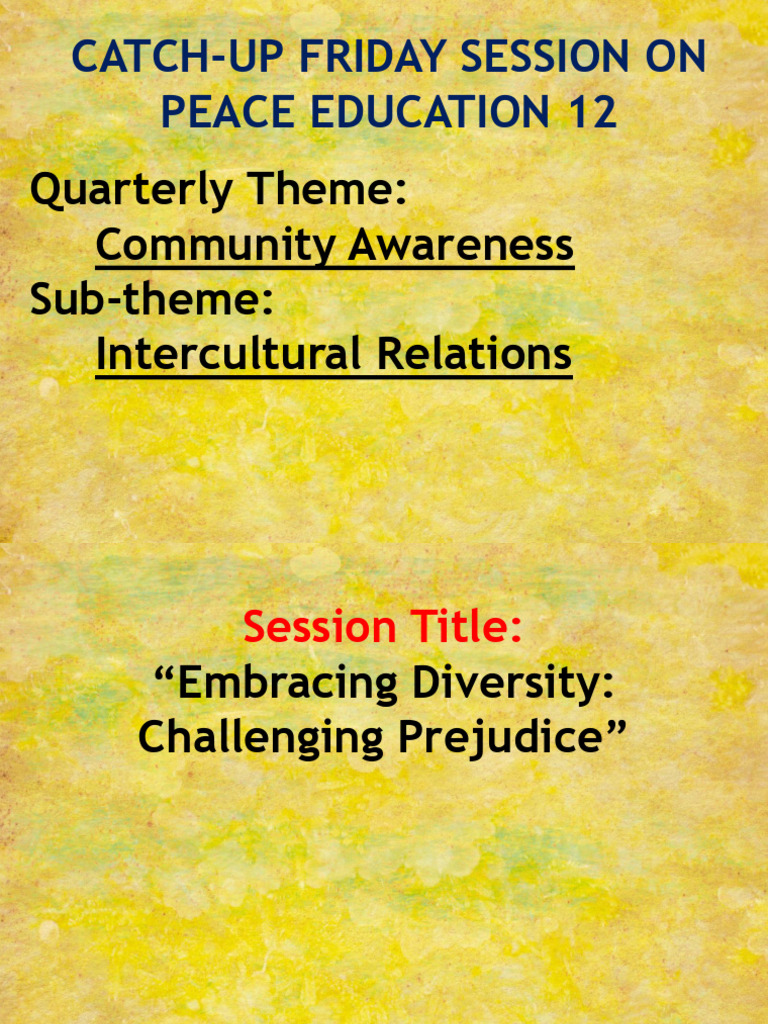 CATCH-UP FRIDAY SESSION ON PEACE EDUCATION 12

Quarterly Theme:
Community Awareness
Sub-theme:
Intercultural Relations

Session Title:
“Embracing Diversity: Challenging Prejudice”